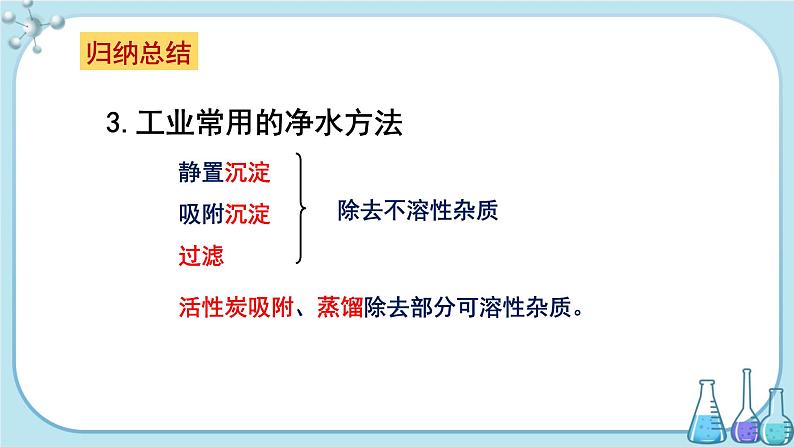 归纳总结

3. 工业常用的净水方法

静置沉淀
吸附沉淀
过滤

除去不溶性杂质

活性炭吸附、蒸馏除去部分可溶性杂质。